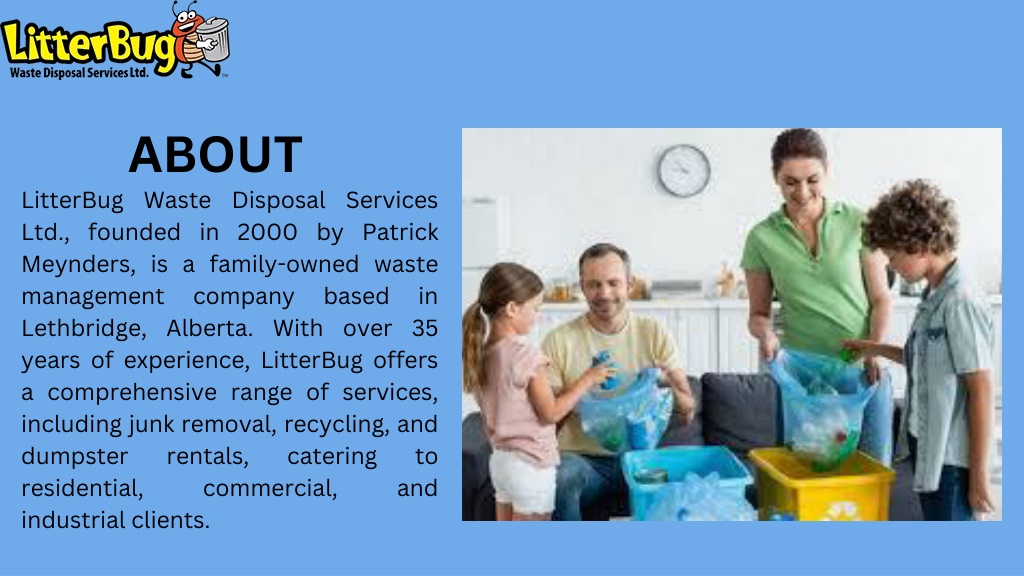 LitterBug
Waste Disposal Services Ltd.

ABOUT

LitterBug Waste Disposal Services Ltd., founded in 2000 by Patrick Meynders, is a family-owned waste management company based in Lethbridge, Alberta. With over 35 years of experience, LitterBug offers a comprehensive range of services, including junk removal, recycling, and dumpster rentals, catering to residential, commercial, and industrial clients.